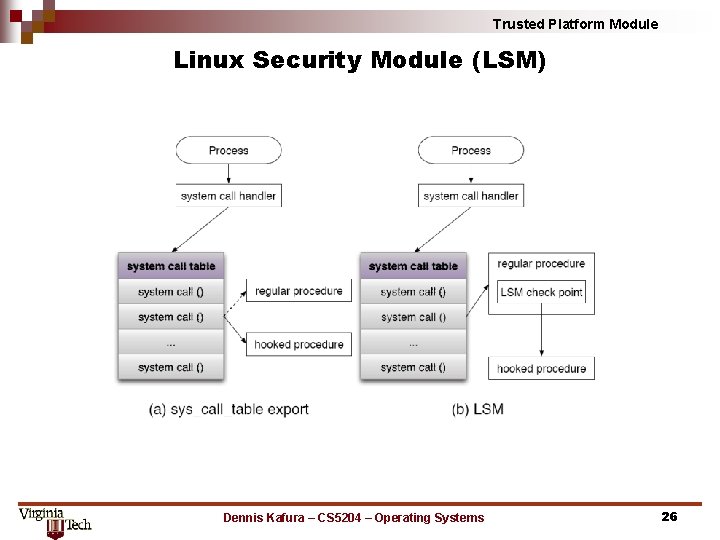 Trusted Platform Module

Linux Security Module (LSM)

Process

system call handler

system call table

system call ()

system call ()

...

system call ()

regular procedure

hooked procedure

(a) sys_call_table export

Process

system call handler

system call table

system call ()

system call ()

...

system call ()

regular procedure

LSM check point

hooked procedure

(b) LSM

Virginia Tech

Dennis Kafura – CS5204 – Operating Systems

26